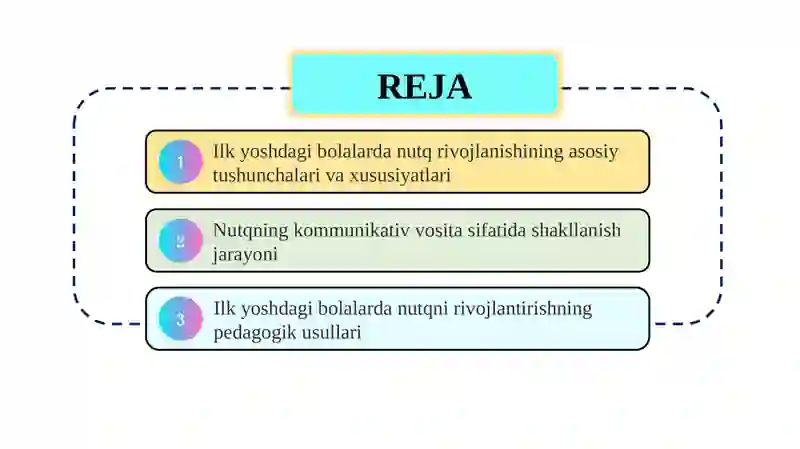 REJA

1 Ilk yoshdagi bolalarda nutq rivojlanishining asosiy tushunchalari va xususiyatlari

2 Nutqning kommunikativ vosita sifatida shakllanish jarayoni

3 Ilk yoshdagi bolalarda nutqni rivojlantirishning pedagogik usullari